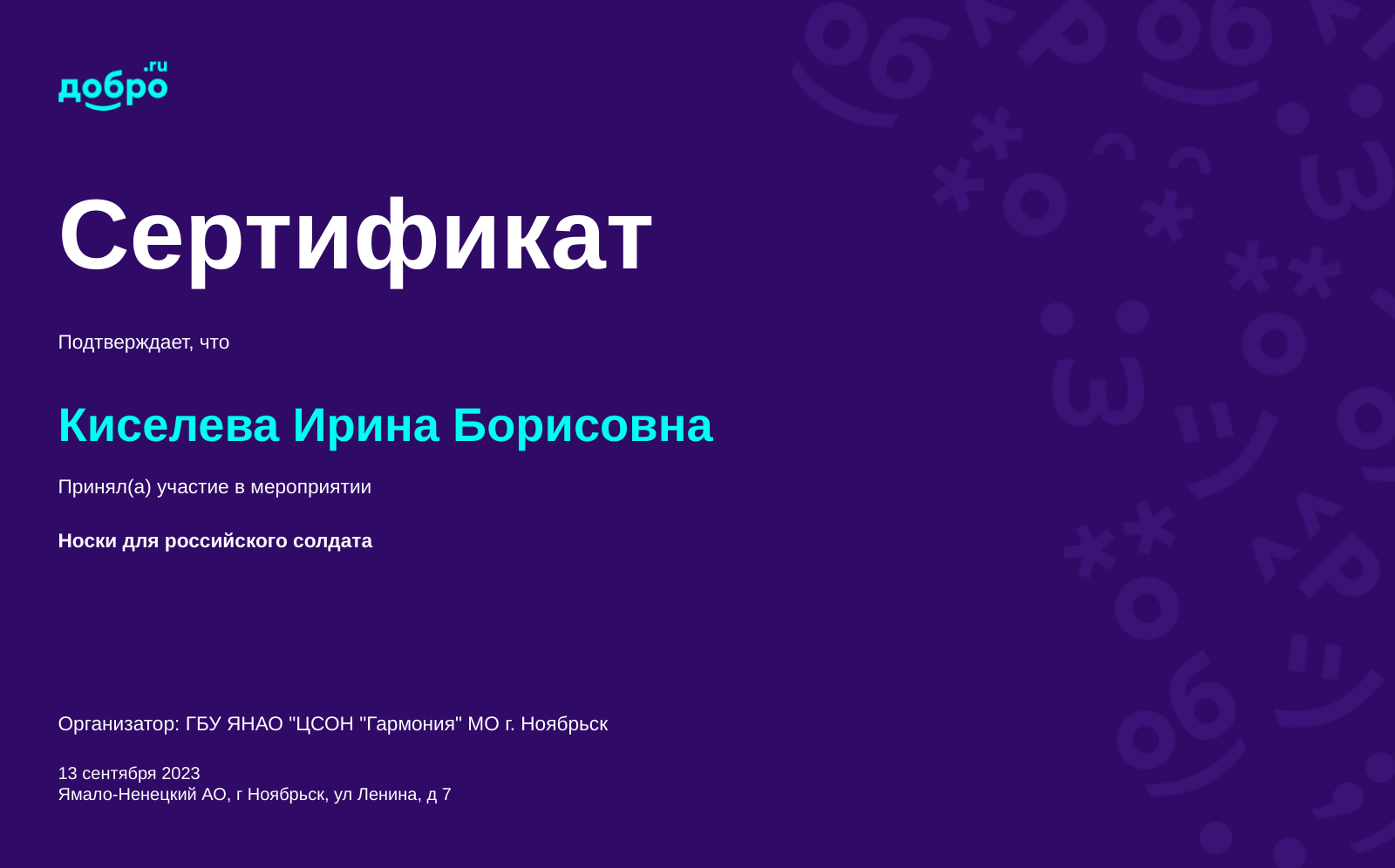 добро.ru

Сертификат

Подтверждает, что

Киселева Ирина Борисовна

Принял(а) участие в мероприятии

Носки для российского солдата

Организатор: ГБУ ЯНАО "ЦСОН "Гармония" МО г. Ноябрьск

13 сентября 2023
Ямало-Ненецкий АО, г Ноябрьск, ул Ленина, д 7